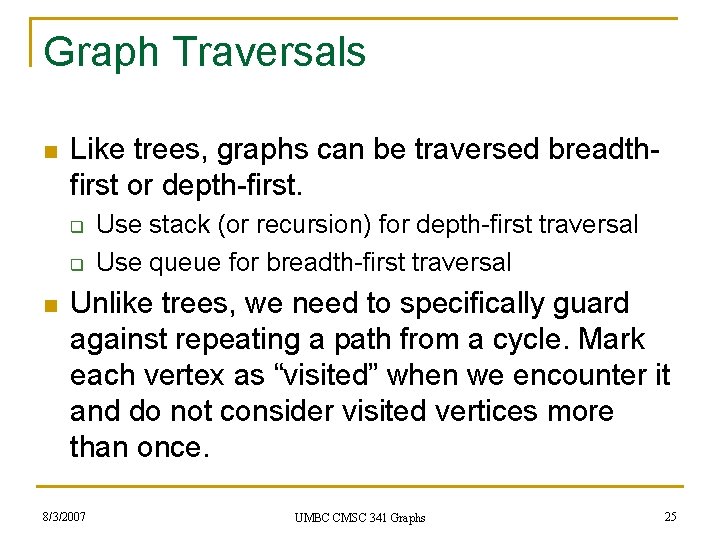 Graph Traversals

Like trees, graphs can be traversed breadth-first or depth-first.

Use stack (or recursion) for depth-first traversal

Use queue for breadth-first traversal

Unlike trees, we need to specifically guard against repeating a path from a cycle. Mark each vertex as “visited” when we encounter it and do not consider visited vertices more than once.

8/3/2007

UMBC CMSC 341 Graphs

25